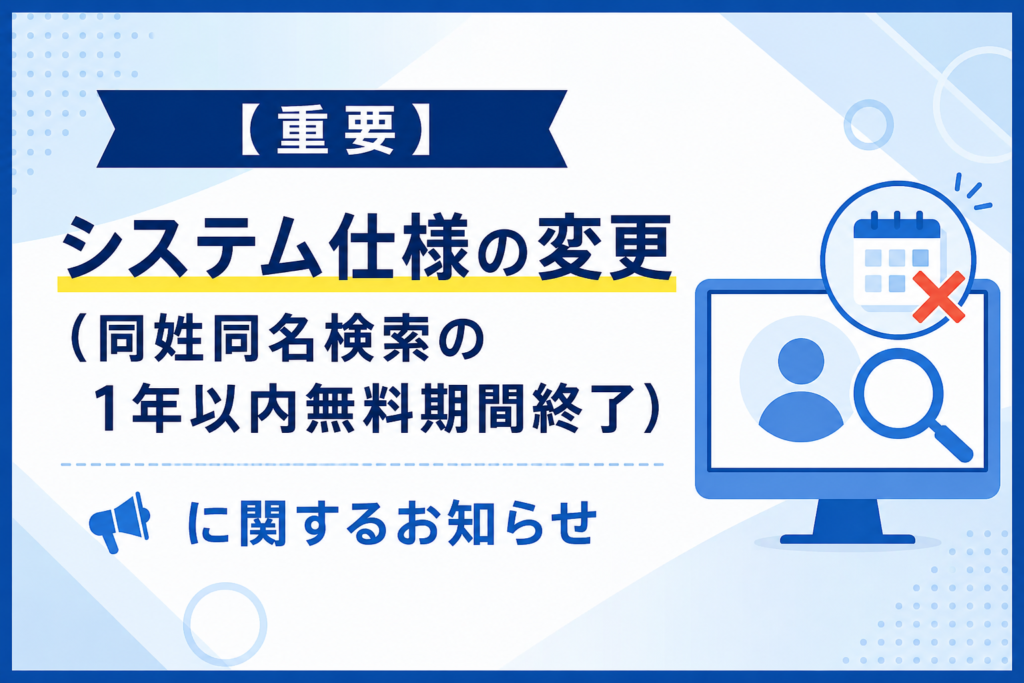 【重要】

システム仕様の変更

（同姓同名検索の
１年以内無料期間終了）

に関するお知らせ